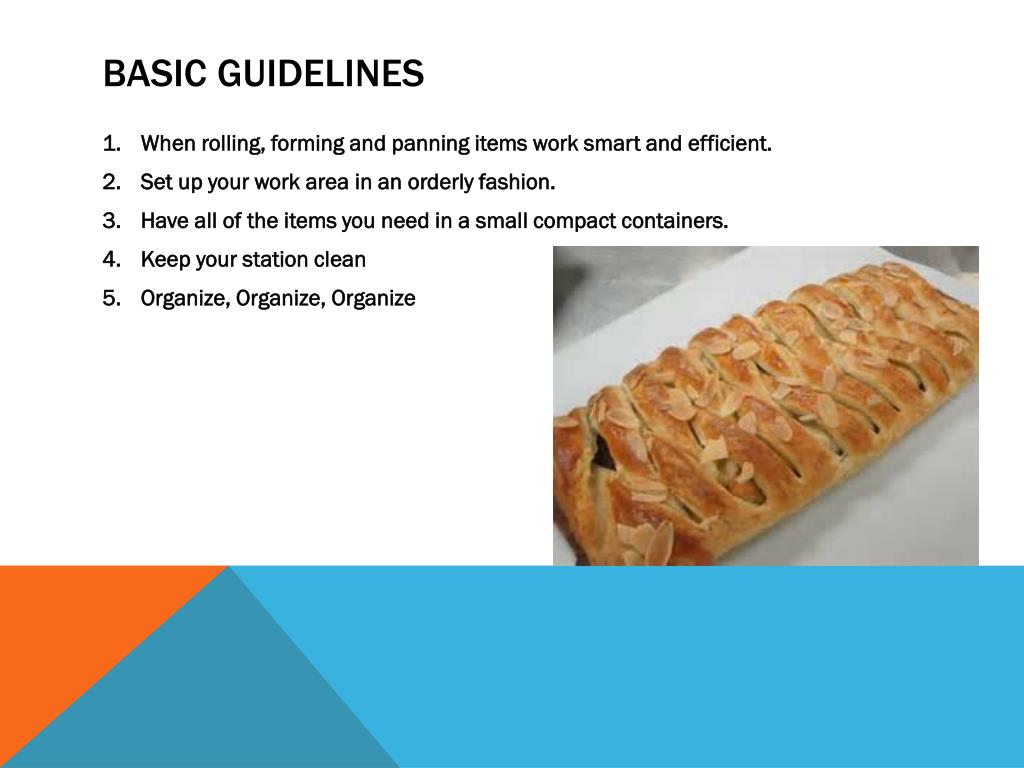 BASIC GUIDELINES

1. When rolling, forming and panning items work smart and efficient.
2. Set up your work area in an orderly fashion.
3. Have all of the items you need in a small compact containers.
4. Keep your station clean
5. Organize, Organize, Organize